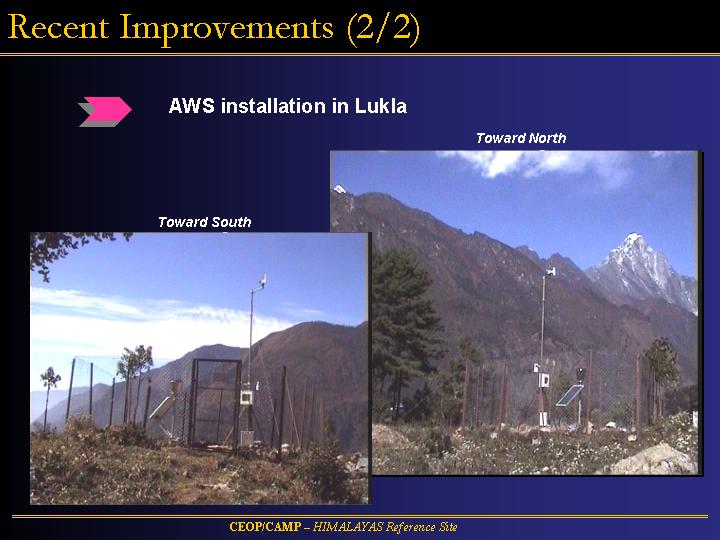 Recent Improvements (2/2)

AWS installation in Lukla

Toward North

Toward South

CEOP/CAMP – HIMALAYAS Reference Site